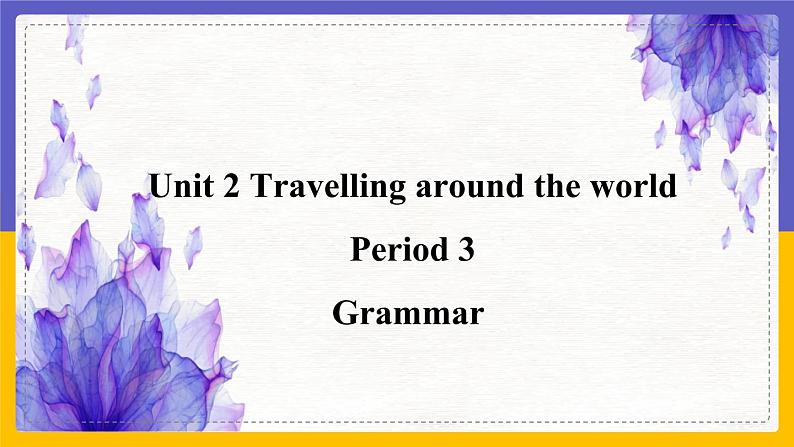 Unit 2 Travelling around the world

Period 3

Grammar